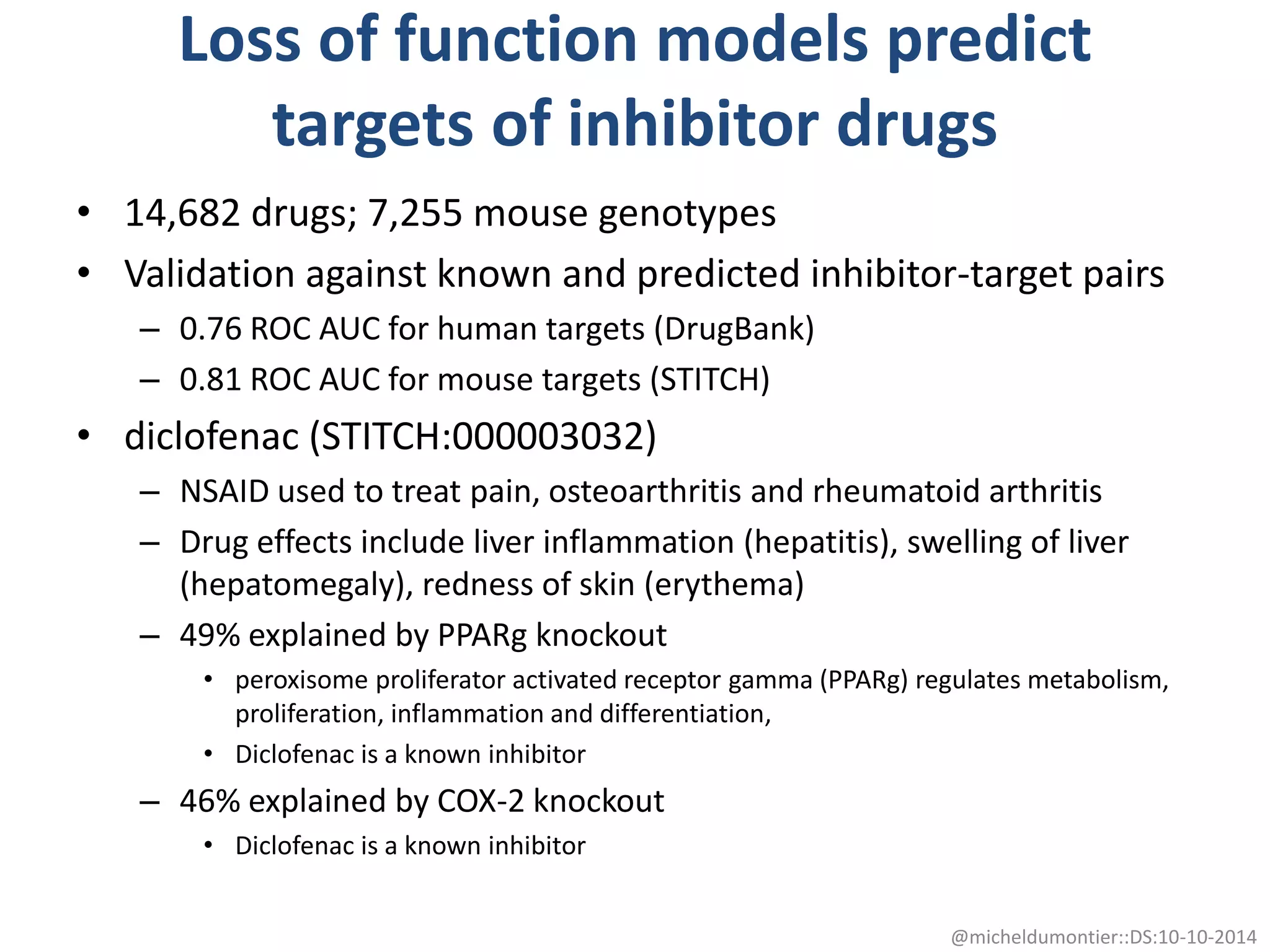 Loss of function models predict targets of inhibitor drugs

• 14,682 drugs; 7,255 mouse genotypes
• Validation against known and predicted inhibitor-target pairs
– 0.76 ROC AUC for human targets (DrugBank)
– 0.81 ROC AUC for mouse targets (STITCH)
• diclofenac (STITCH:000003032)
– NSAID used to treat pain, osteoarthritis and rheumatoid arthritis
– Drug effects include liver inflammation (hepatitis), swelling of liver (hepatomegaly), redness of skin (erythema)
– 49% explained by PPARg knockout
• peroxisome proliferator activated receptor gamma (PPARg) regulates metabolism, proliferation, inflammation and differentiation,
• Diclofenac is a known inhibitor
– 46% explained by COX-2 knockout
• Diclofenac is a known inhibitor

@micheldumontier::DS:10-10-2014